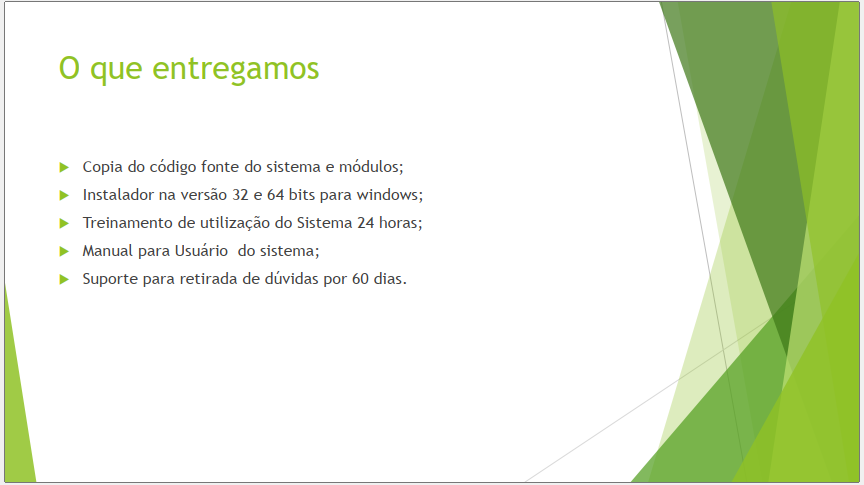 O que entregamos

Copia do código fonte do sistema e módulos;

Instalador na versão 32 e 64 bits para windows;

Treinamento de utilização do Sistema 24 horas;

Manual para Usuário do sistema;

Suporte para retirada de dúvidas por 60 dias.